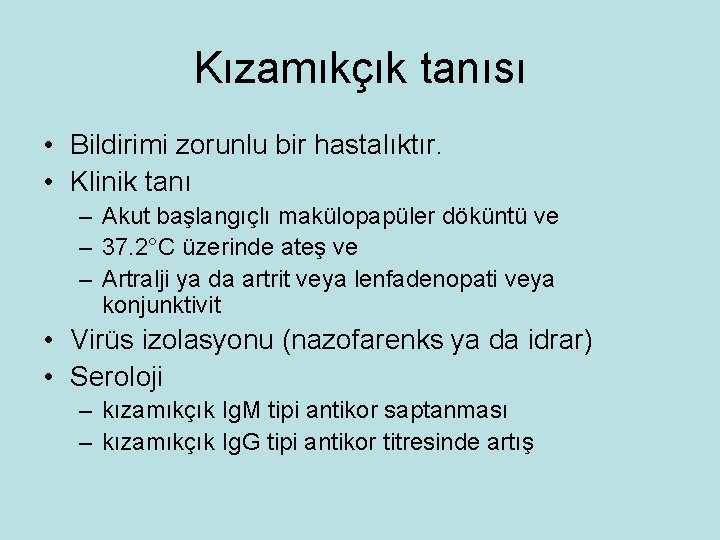 Kızamıkçık tanısı

• Bildirimi zorunlu bir hastalıktır.
• Klinik tanı
– Akut başlangıçlı makülopapüler döküntü ve
– 37.2°C üzerinde ateş ve
– Artralji ya da artrit veya lenfadenopati veya konjunktivit
• Virüs izolasyonu (nazofarenks ya da idrar)
• Seroloji
– kızamıkçık IgM tipi antikor saptanması
– kızamıkçık IgG tipi antikor titresinde artış